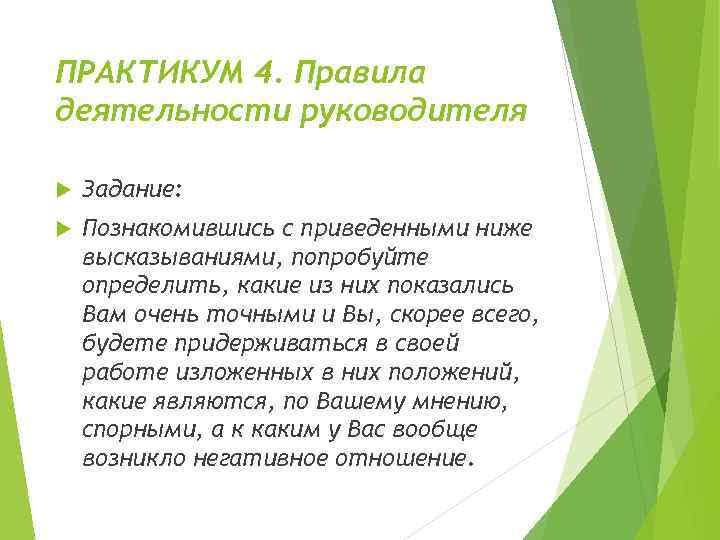 ПРАКТИКУМ 4. Правила деятельности руководителя

Задание:

Познакомившись с приведенными ниже высказываниями, попробуйте определить, какие из них показались Вам очень точными и Вы, скорее всего, будете придерживаться в своей работе изложенных в них положений, какие являются, по Вашему мнению, спорными, а к каким у Вас вообще возникло негативное отношение.